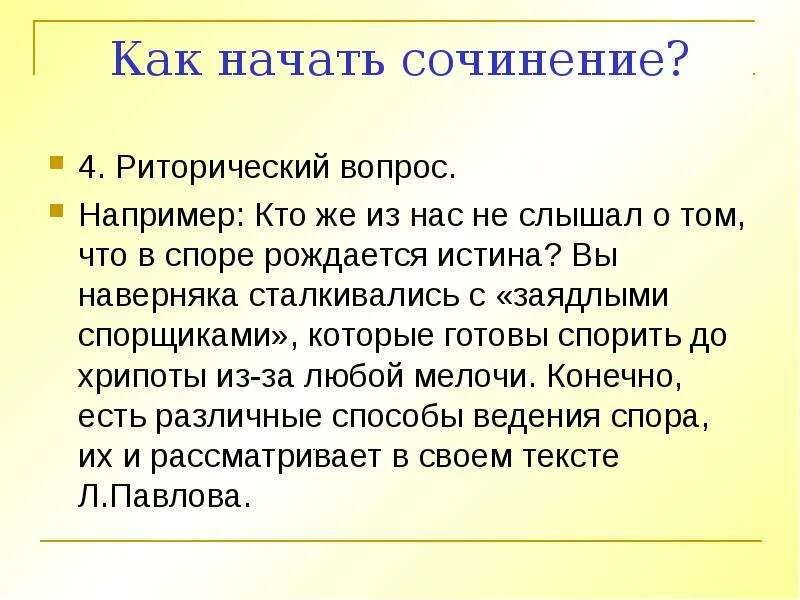 Как начать сочинение?

4. Риторический вопрос.

Например: Кто же из нас не слышал о том, что в споре рождается истина? Вы наверняка сталкивались с «заядлыми спорщиками», которые готовы спорить до хрипоты из-за любой мелочи. Конечно, есть различные способы ведения спора, их и рассматривает в своем тексте Л.Павлова.